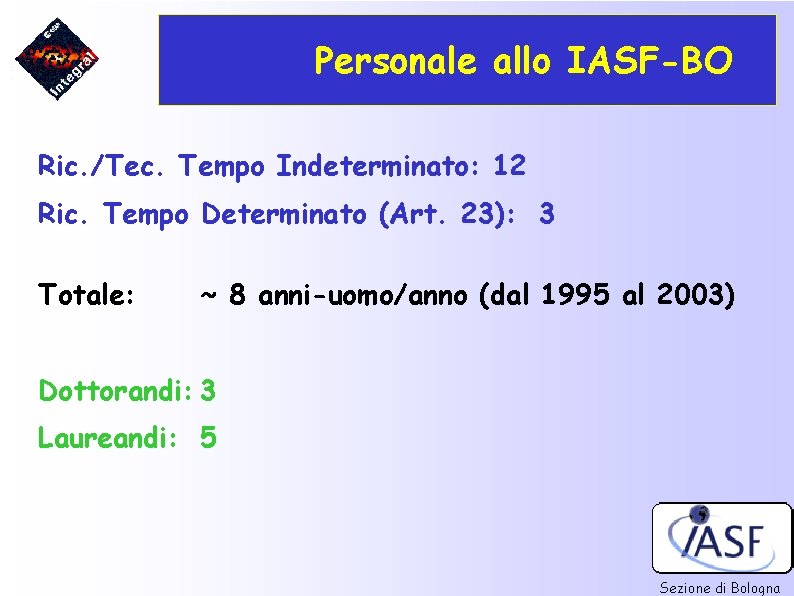 esa
integral

Personale allo IASF-BO

Ric./Tec. Tempo Indeterminato: 12

Ric. Tempo Determinato (Art. 23): 3

Totale: ~ 8 anni-uomo/anno (dal 1995 al 2003)

Dottorandi: 3

Laureandi: 5

IASF

Sezione di Bologna